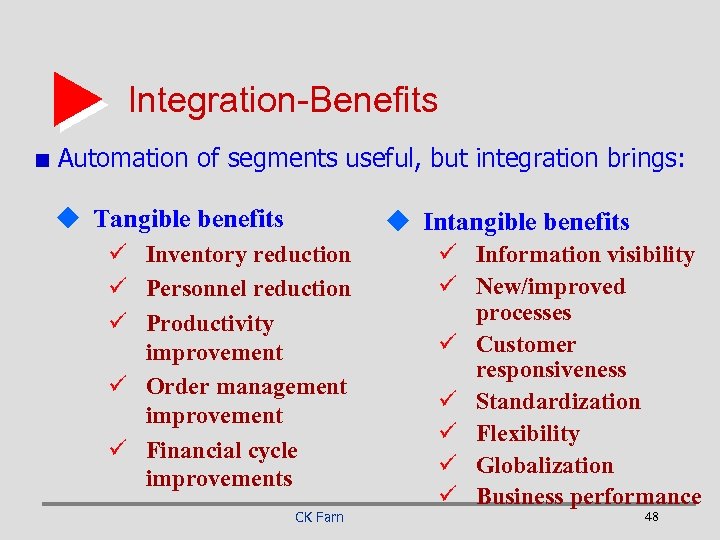 Integration-Benefits

■ Automation of segments useful, but integration brings:

◆ Tangible benefits
✓ Inventory reduction
✓ Personnel reduction
✓ Productivity improvement
✓ Order management improvement
✓ Financial cycle improvements

◆ Intangible benefits
✓ Information visibility
✓ New/improved processes
✓ Customer responsiveness
✓ Standardization
✓ Flexibility
✓ Globalization
✓ Business performance

CK Farn

48